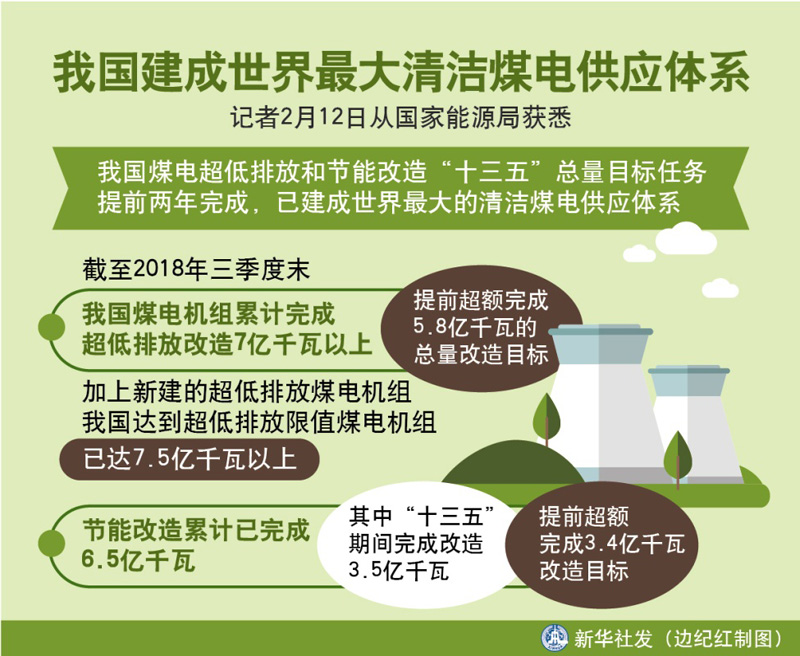 我国建成世界最大清洁煤电供应体系

记者2月12日从国家能源局获悉

我国煤电超低排放和节能改造“十三五”总量目标任务提前两年完成，已建成世界最大的清洁煤电供应体系

截至2018年三季度末

我国煤电机组累计完成超低排放改造7亿千瓦以上

提前超额完成5.8亿千瓦的总量改造目标

加上新建的超低排放煤电机组我国达到超低排放限值煤电机组

已达7.5亿千瓦以上

节能改造累计已完成6.5亿千瓦

其中“十三五”期间完成改造3.5亿千瓦

提前超额完成3.4亿千瓦改造目标

新华社发（边纪红制图）